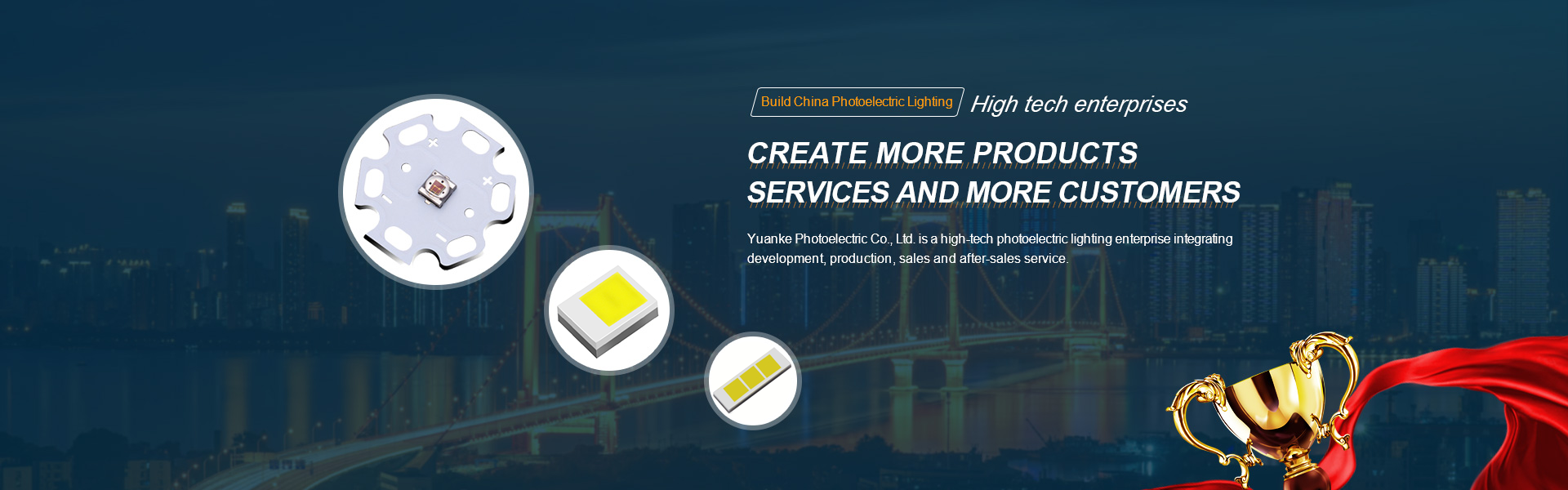 Build China Photoelectric Lighting High tech enterprises

CREATE MORE PRODUCTS
SERVICES AND MORE CUSTOMERS

Yuanke Photoelectric Co., Ltd. is a high-tech photoelectric lighting enterprise integrating development, production, sales and after-sales service.